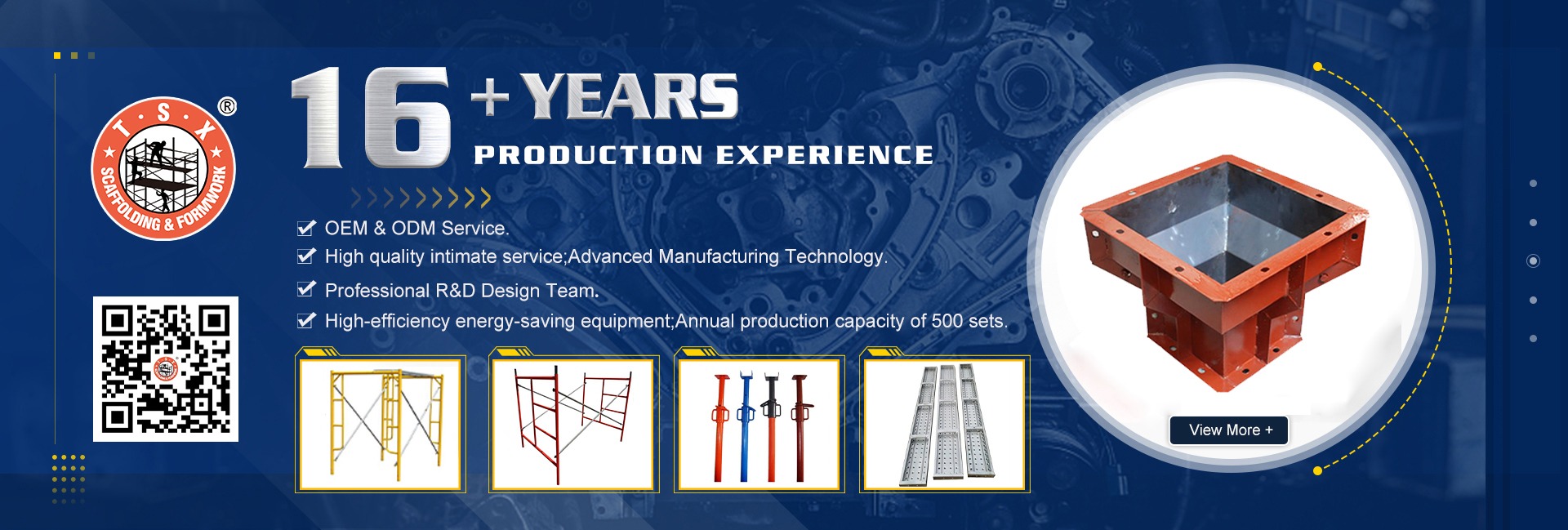 T · S · X
®
SCAFFOLDING & FORMWORK

16 + YEARS
PRODUCTION EXPERIENCE

OEM & ODM Service.
High quality intimate service;Advanced Manufacturing Technology.
Professional R&D Design Team.
High-efficiency energy-saving equipment;Annual production capacity of 500 sets.

View More +